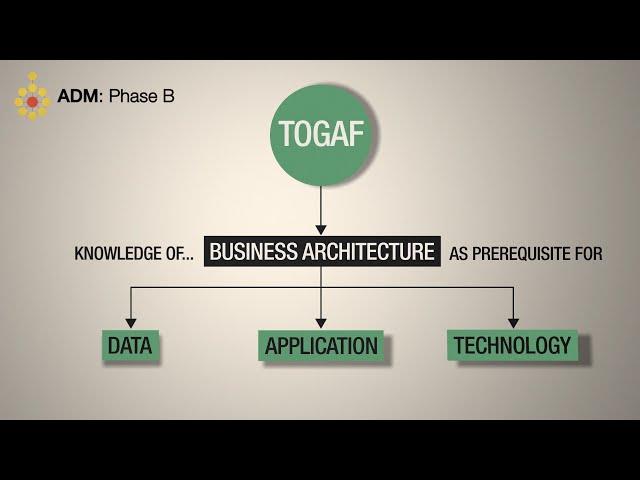 ADM: Phase B

TOGAF

KNOWLEDGE OF... BUSINESS ARCHITECTURE AS PREREQUISITE FOR

DATA

APPLICATION

TECHNOLOGY